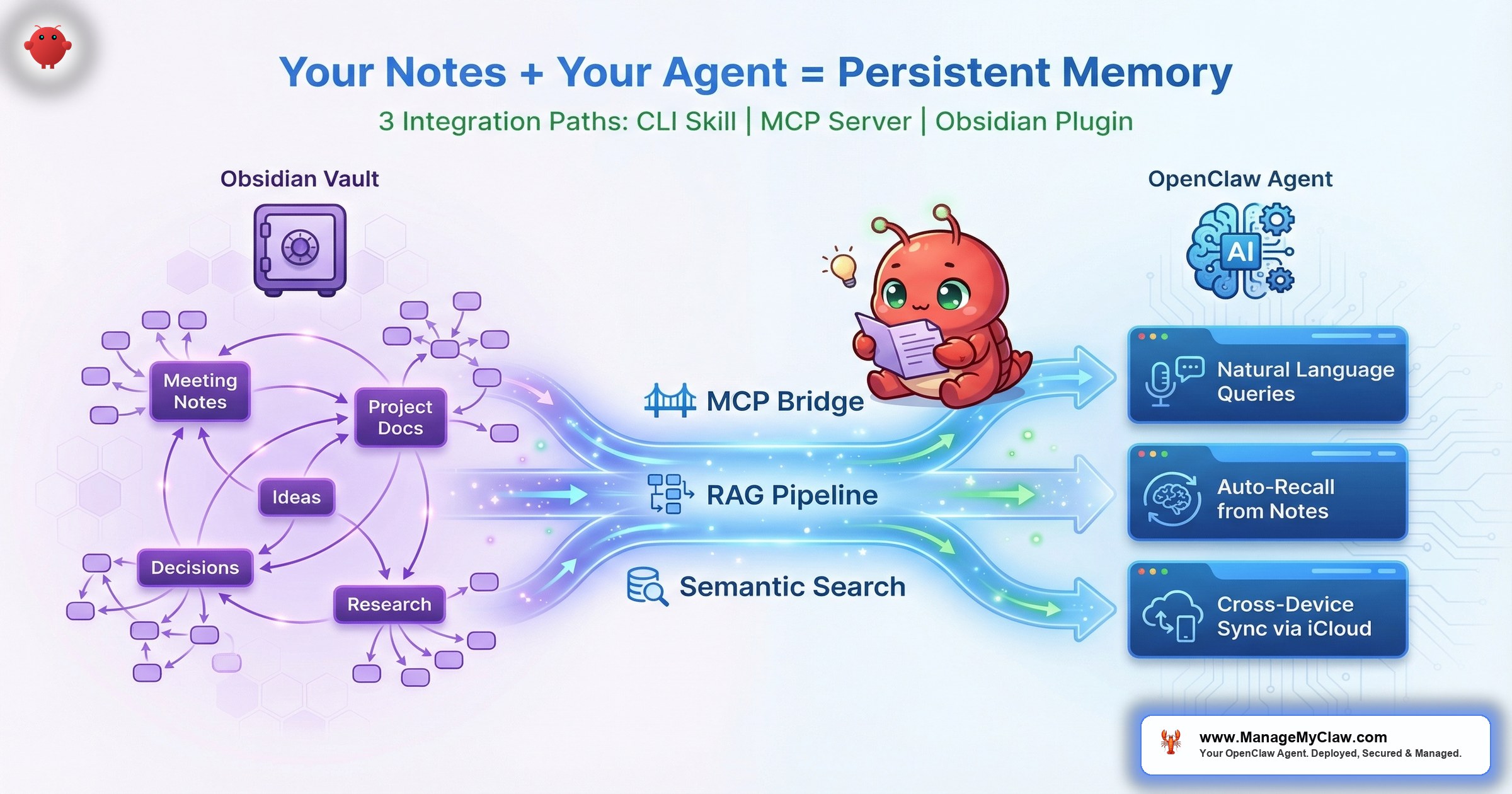 Your Notes + Your Agent = Persistent Memory

3 Integration Paths: CLI Skill | MCP Server | Obsidian Plugin

Obsidian Vault

Meeting Notes

Project Docs

Ideas

Decisions

Research

MCP Bridge

RAG Pipeline

Semantic Search

OpenClaw Agent

AI

Natural Language Queries

Auto-Recall from Notes

Cross-Device Sync via iCloud

www.ManageMyClaw.com
Your OpenClaw Agent. Deployed, Secured & Managed.